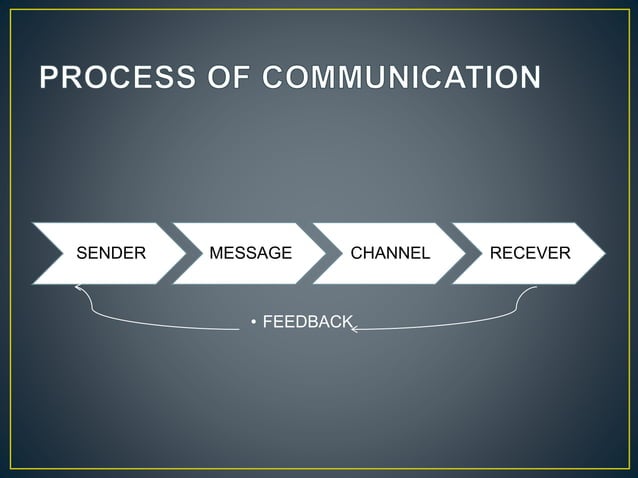 PROCESS OF COMMUNICATION

SENDER

MESSAGE

CHANNEL

RECEVER

• FEEDBACK